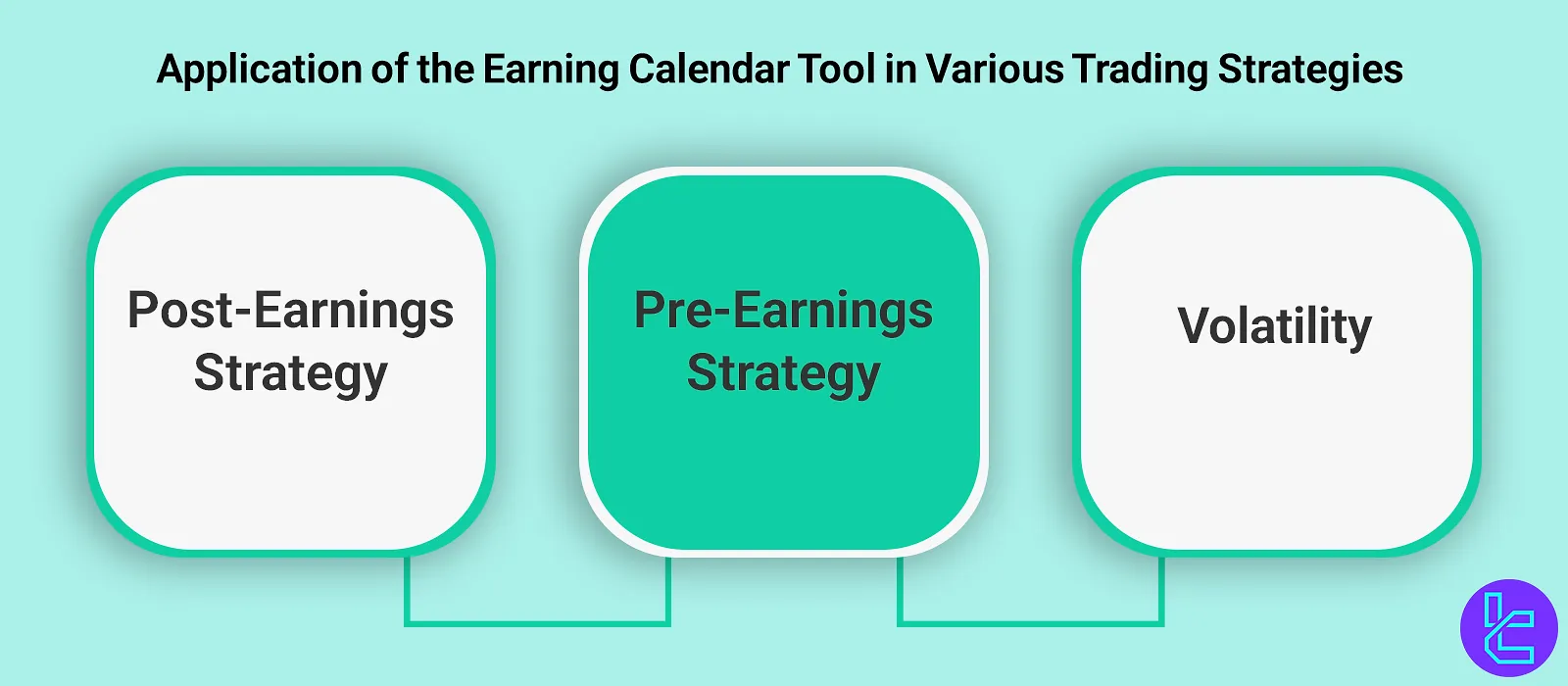 Application of the Earning Calendar Tool in Various Trading Strategies

Post-Earnings Strategy

Pre-Earnings Strategy

Volatility